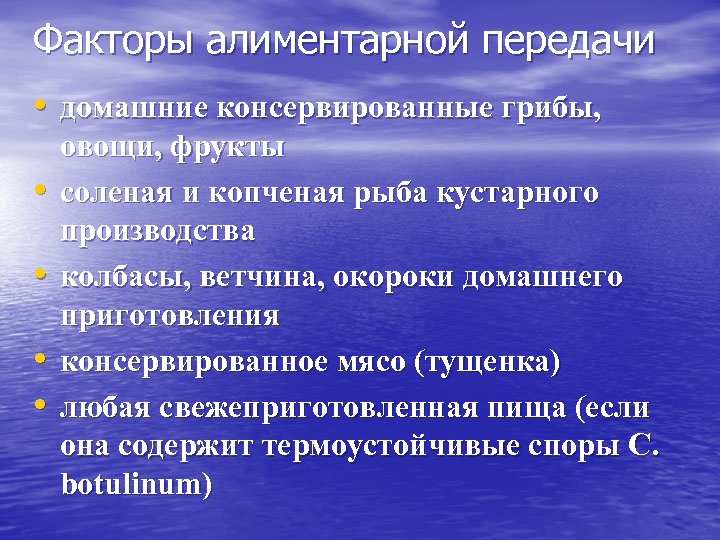 Факторы алиментарной передачи

• домашние консервированные грибы, овощи, фрукты
• соленая и копченая рыба кустарного производства
• колбасы, ветчина, окороки домашнего приготовления
• консервированное мясо (тущенка)
• любая свежеприготовленная пища (если она содержит термоустойчивые споры C. botulinum)